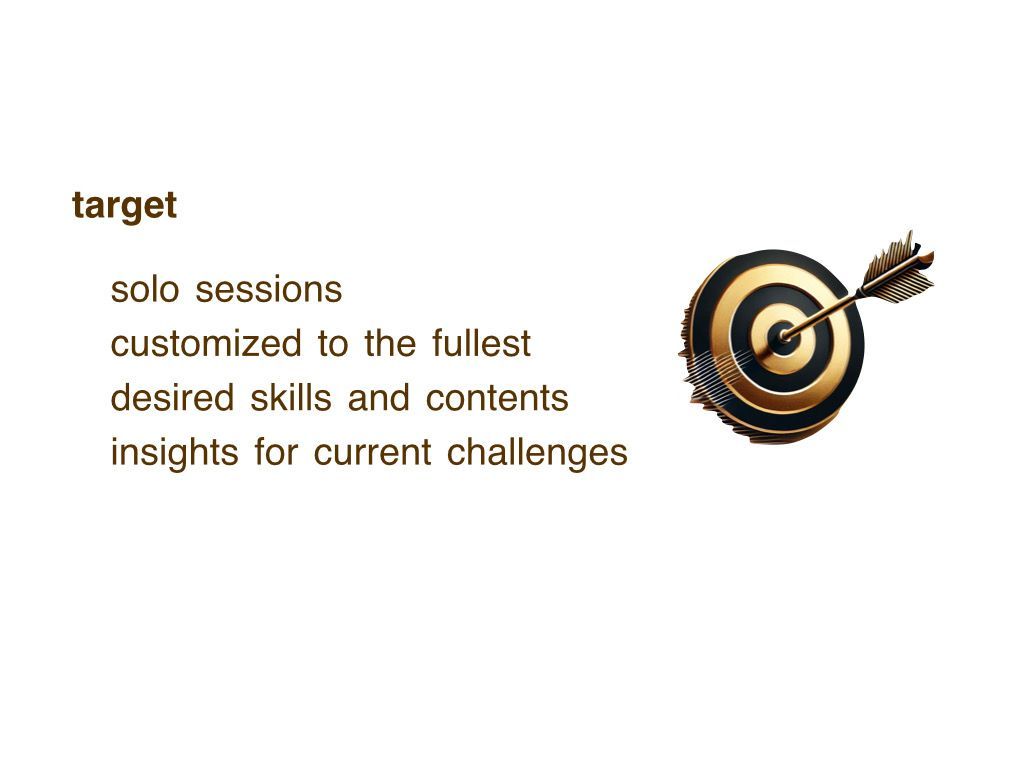 target

solo sessions
customized to the fullest
desired skills and contents
insights for current challenges